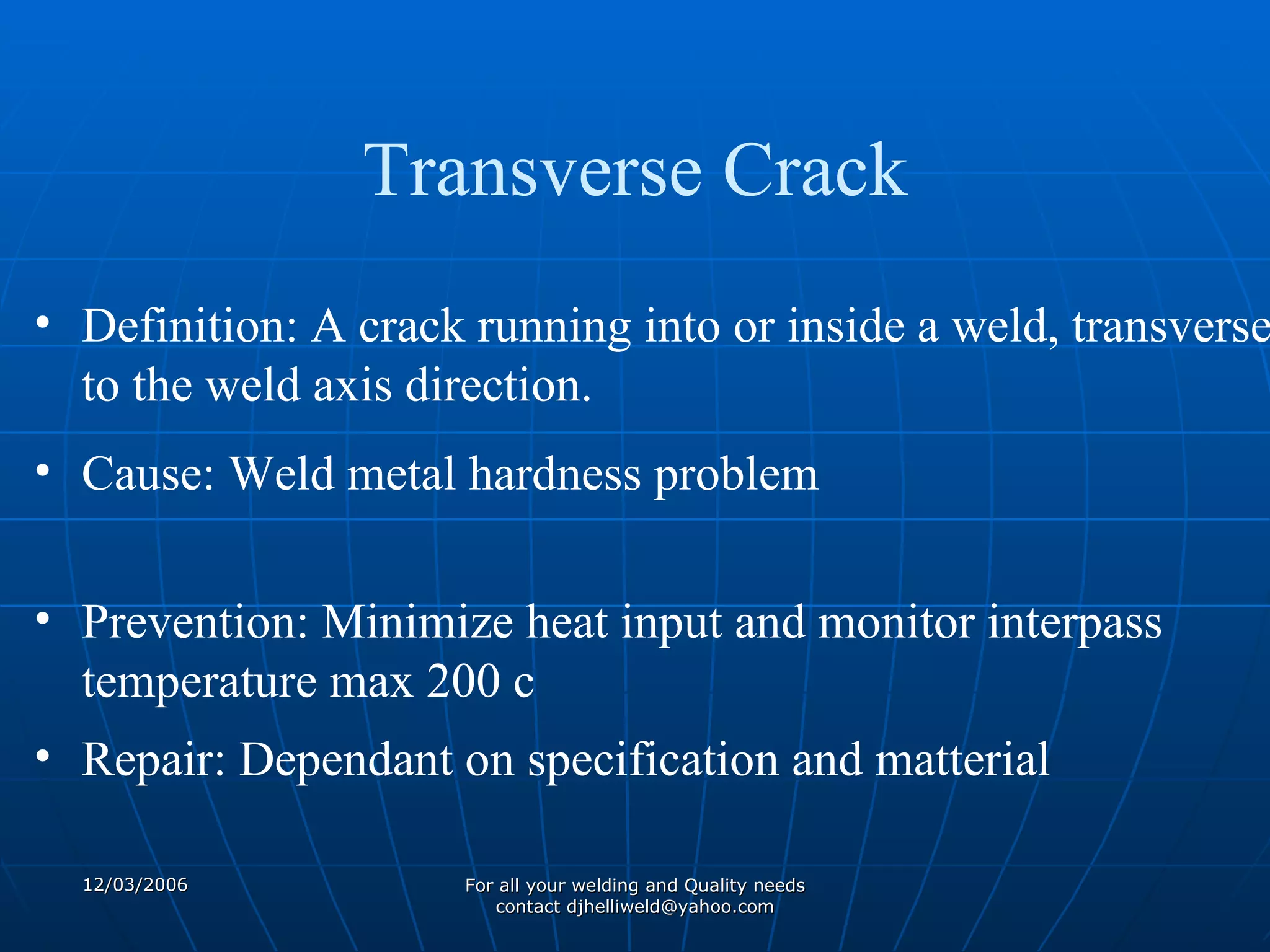 Transverse Crack

• Definition: A crack running into or inside a weld, transverse to the weld axis direction.

• Cause: Weld metal hardness problem

• Prevention: Minimize heat input and monitor interpass temperature max 200 c

• Repair: Dependant on specification and matterial

12/03/2006

For all your welding and Quality needs contact djhelliweld@yahoo.com